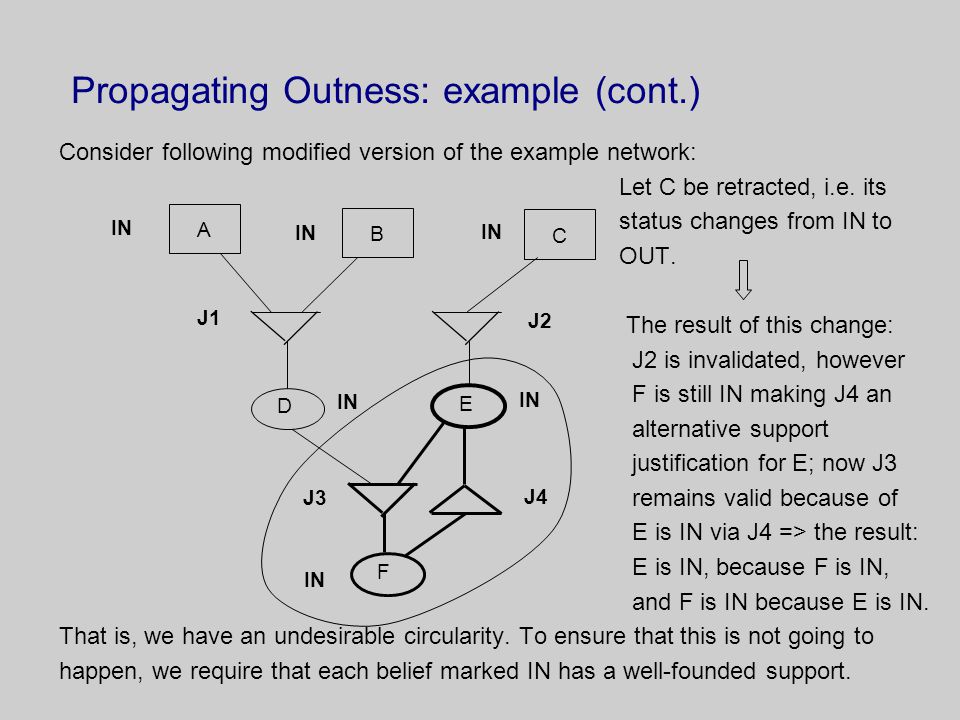 Propagating Outness: example (cont.)

Consider following modified version of the example network:

IN A IN B IN C

J1 J2

D IN E IN

J3 J4

IN F

Let C be retracted, i.e. its status changes from IN to OUT.

The result of this change: J2 is invalidated, however F is still IN making J4 an alternative support justification for E; now J3 remains valid because of E is IN via J4 => the result: E is IN, because F is IN, and F is IN because E is IN.

That is, we have an undesirable circularity. To ensure that this is not going to happen, we require that each belief marked IN has a well-founded support.